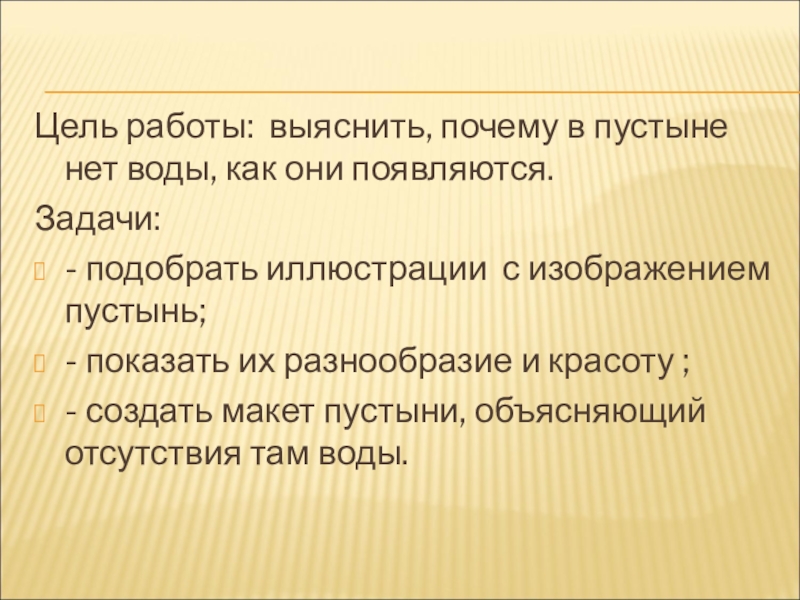 Цель работы:  выяснить, почему в пустыне нет воды, как они появляются.

Задачи:

- подобрать иллюстрации  с изображением пустынь;

- показать их разнообразие и красоту ;

- создать макет пустыни, объясняющий отсутствия там воды.